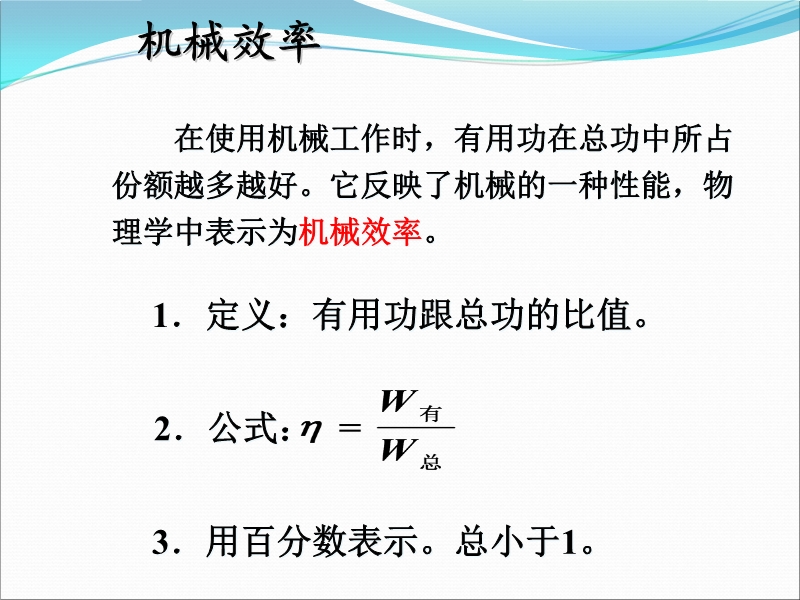 机械效率

在使用机械工作时，有用功在总功中所占份额越多越好。它反映了机械的一种性能，物理学中表示为机械效率。

1．定义：有用功跟总功的比值。

2．公式：$\eta = \frac{W_{有}}{W_{总}}$

3．用百分数表示。总小于1。